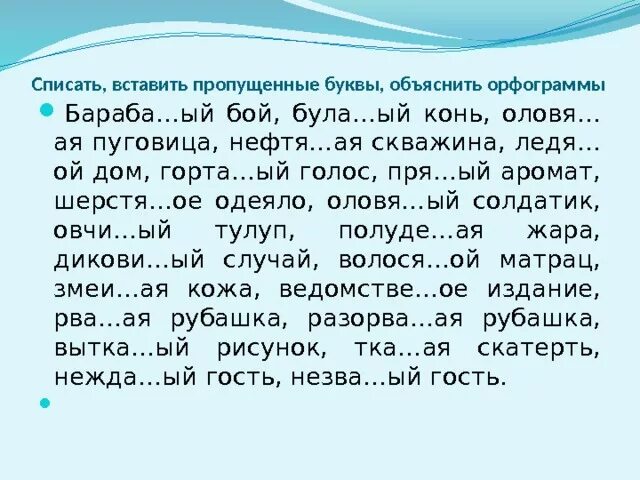 Списать, вставить пропущенные буквы, объяснить орфограммы

Бараба…ый бой, була…ый конь, оловя…ая пуговица, нефтя…ая скважина, ледя…ой дом, горта…ый голос, пря…ый аромат, шерстя…ое одеяло, оловя…ый солдатик, овчи…ый тулуп, полуде…ая жара, дикови…ый случай, волося…ой матрац, змеи…ая кожа, ведомстве…ое издание, рва…ая рубашка, разорва…ая рубашка, вытка…ый рисунок, тка…ая скатерть, нежда…ый гость, незва…ый гость.